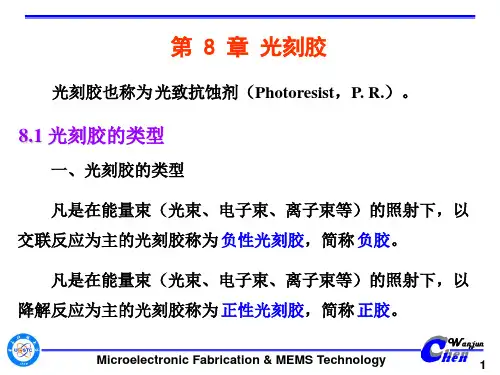 第 8 章 光刻胶

光刻胶也称为光致抗蚀剂（Photoresist，P. R.）。

8.1 光刻胶的类型

一、光刻胶的类型

凡是在能量束（光束、电子束、离子束等）的照射下，以交联反应为主的光刻胶称为负性光刻胶，简称负胶。

凡是在能量束（光束、电子束、离子束等）的照射下，以降解反应为主的光刻胶称为正性光刻胶，简称正胶。

UESTC

Microelectronic Fabrication & MEMS Technology

Wanjun Chen

1